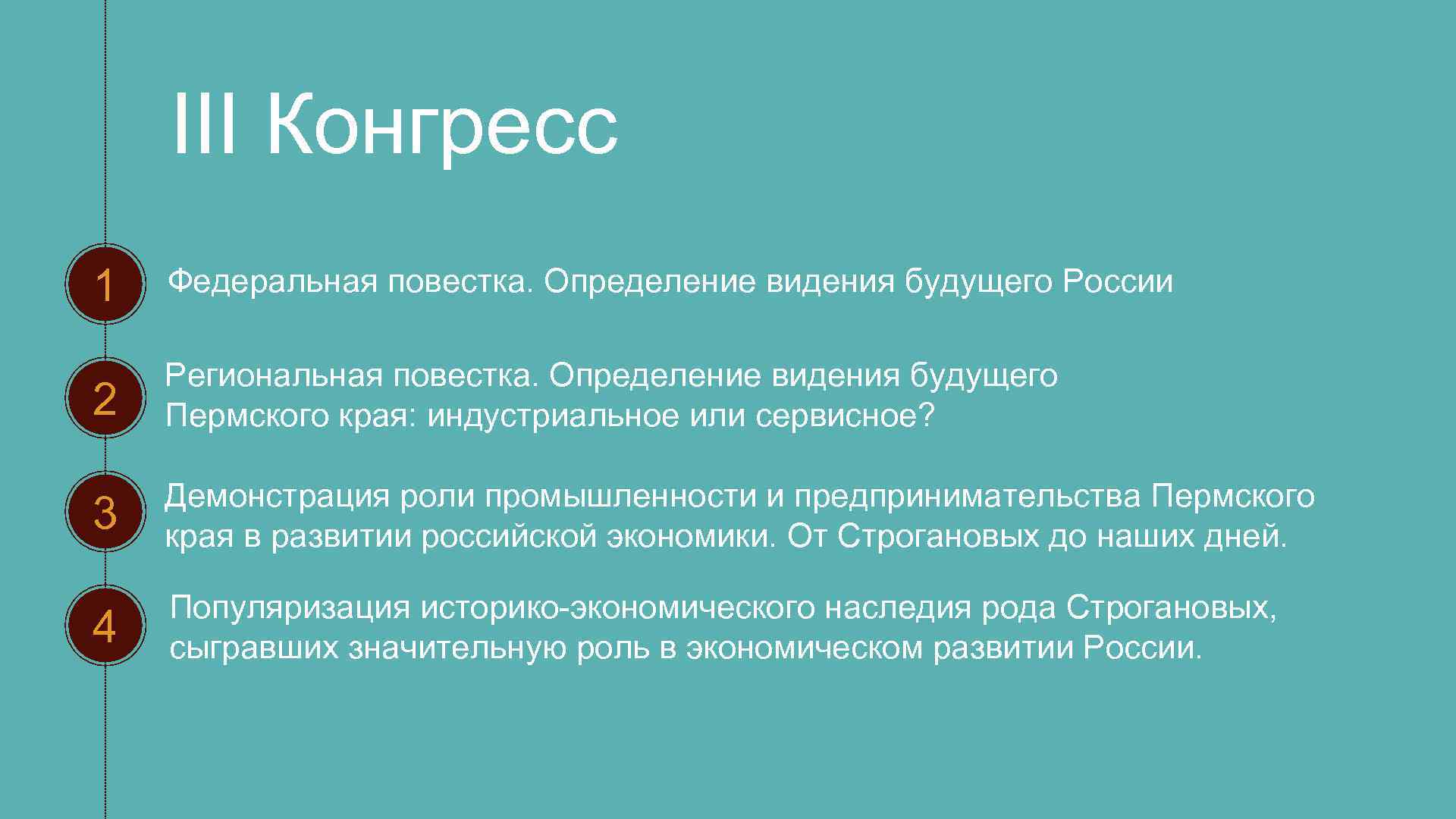 III Конгресс

1 Федеральная повестка. Определение видения будущего России

2 Региональная повестка. Определение видения будущего Пермского края: индустриальное или сервисное?

3 Демонстрация роли промышленности и предпринимательства Пермского края в развитии российской экономики. От Строгановых до наших дней.

4 Популяризация историко-экономического наследия рода Строгановых, сыгравших значительную роль в экономическом развитии России.